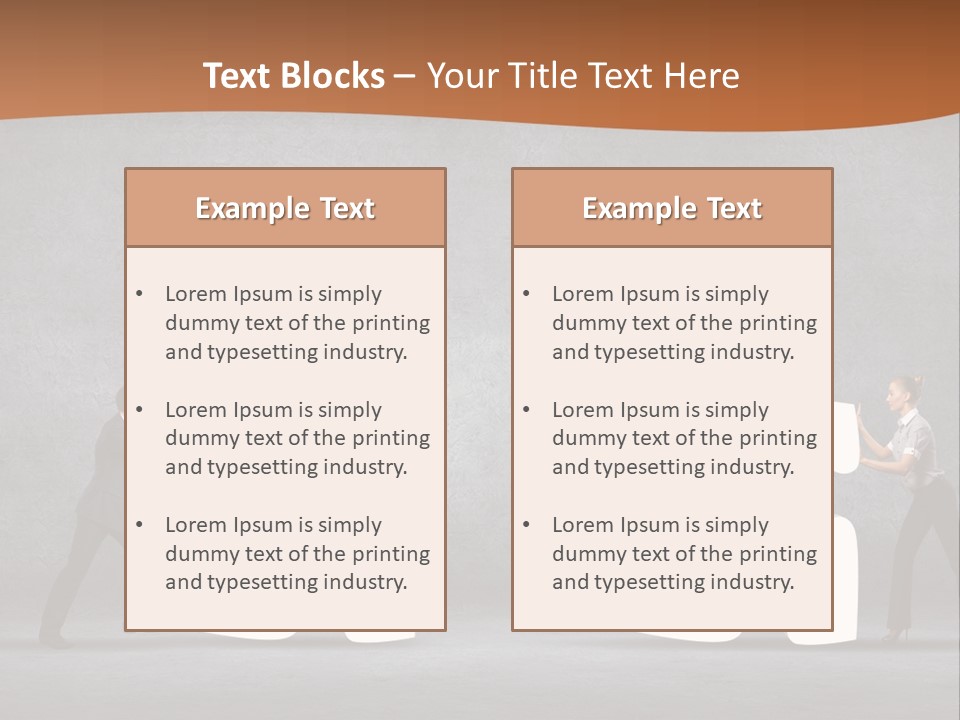 Text Blocks – Your Title Text Here

Example Text

• Lorem Ipsum is simply dummy text of the printing and typesetting industry.

• Lorem Ipsum is simply dummy text of the printing and typesetting industry.

• Lorem Ipsum is simply dummy text of the printing and typesetting industry.

Example Text

• Lorem Ipsum is simply dummy text of the printing and typesetting industry.

• Lorem Ipsum is simply dummy text of the printing and typesetting industry.

• Lorem Ipsum is simply dummy text of the printing and typesetting industry.